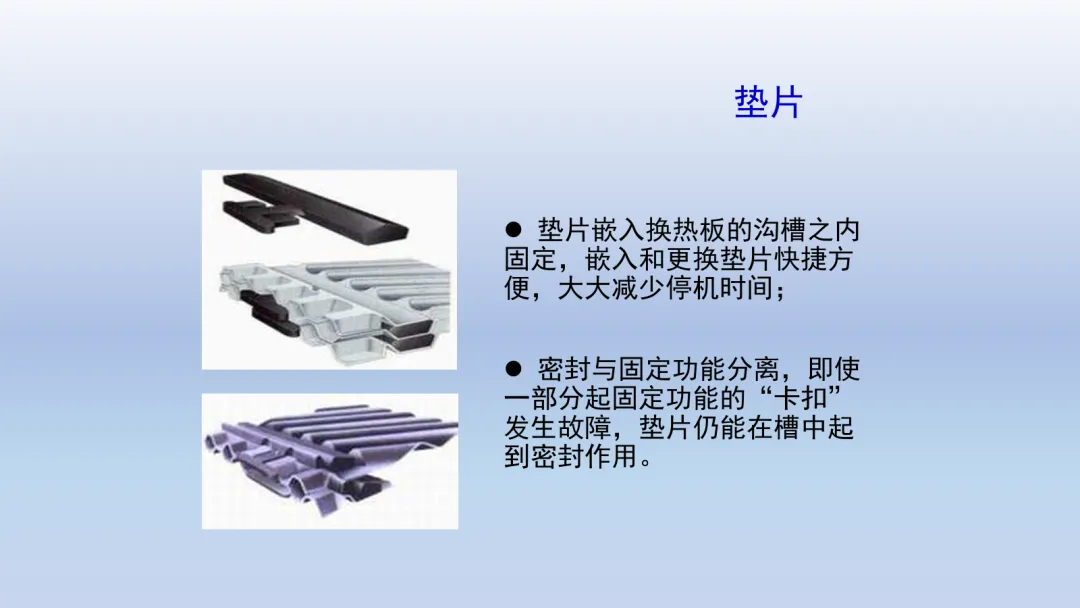 垫片

● 垫片嵌入换热板的沟槽之内固定，嵌入和更换垫片快捷方便，大大减少停机时间；

● 密封与固定功能分离，即使一部分起固定功能的“卡扣”发生故障，垫片仍能在槽中起到密封作用。